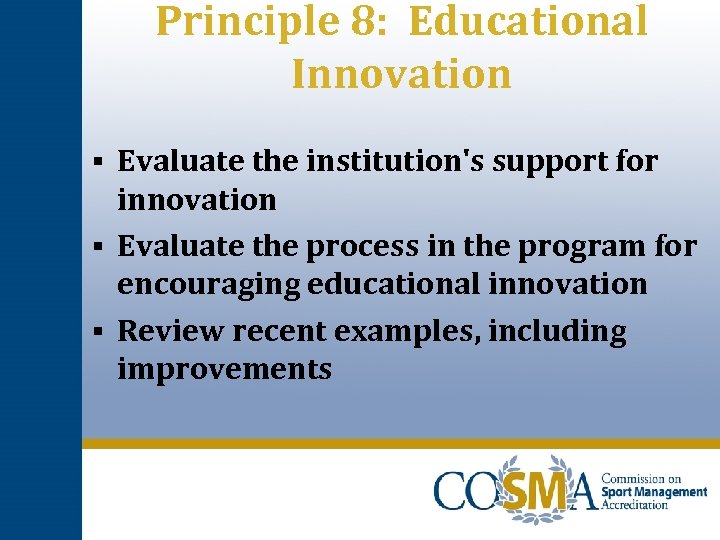 Principle 8: Educational Innovation

▪ Evaluate the institution's support for innovation
▪ Evaluate the process in the program for encouraging educational innovation
▪ Review recent examples, including improvements

COSMA Commission on Sport Management Accreditation